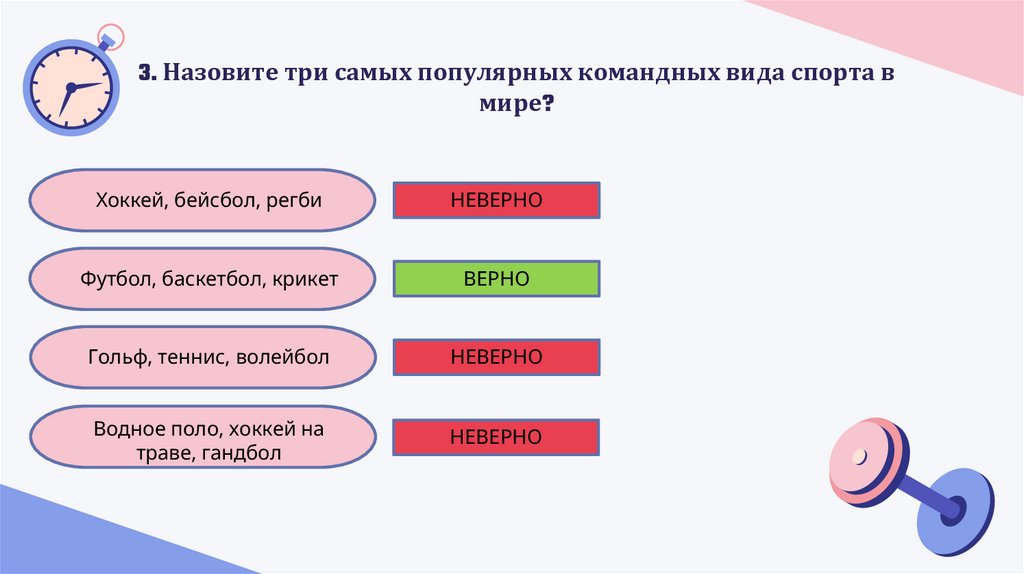 3. Назовите три самых популярных командных вида спорта в мире?

Хоккей, бейсбол, регби

НЕВЕРНО

Футбол, баскетбол, крикет

ВЕРНО

Гольф, теннис, волейбол

НЕВЕРНО

Водное поло, хоккей на траве, гандбол

НЕВЕРНО